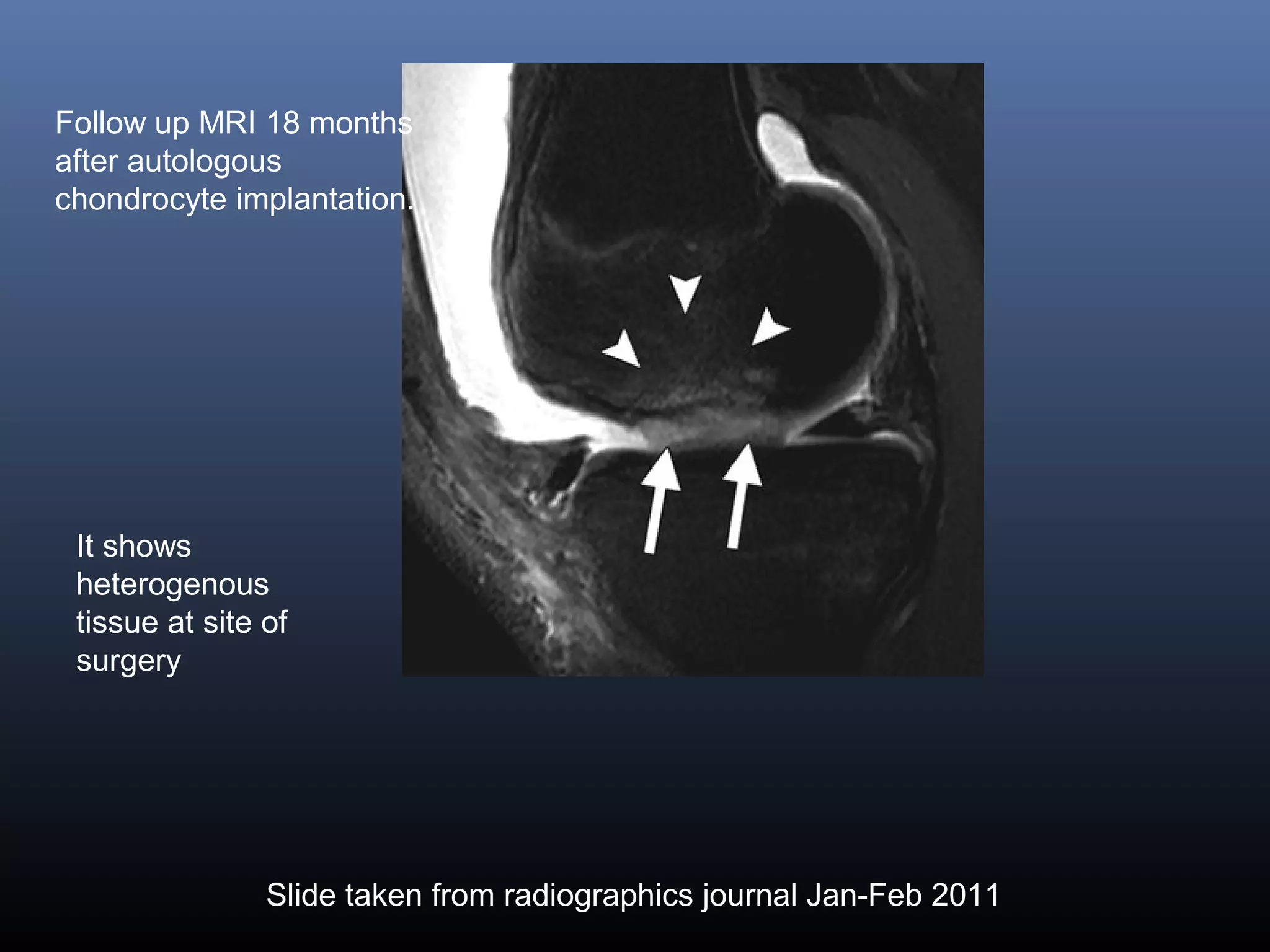 Follow up MRI 18 months after autologous chondrocyte implantation.

It shows heterogenous tissue at site of surgery

Slide taken from radiographics journal Jan-Feb 2011